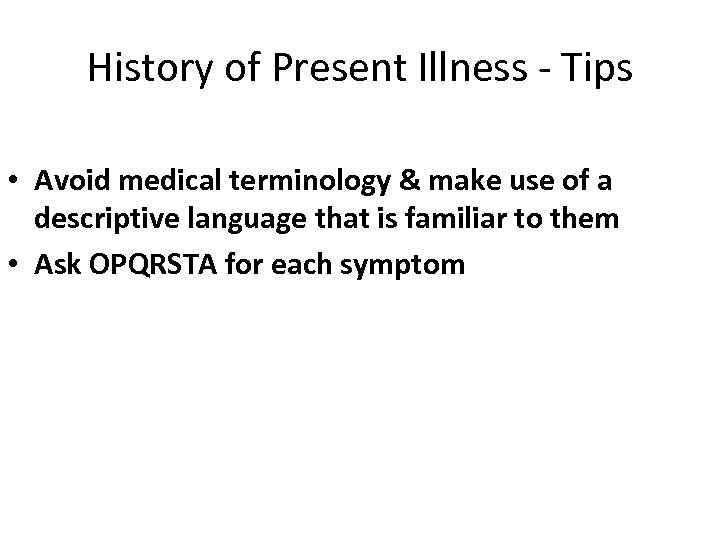 History of Present Illness - Tips

• Avoid medical terminology & make use of a descriptive language that is familiar to them
• Ask OPQRSTA for each symptom